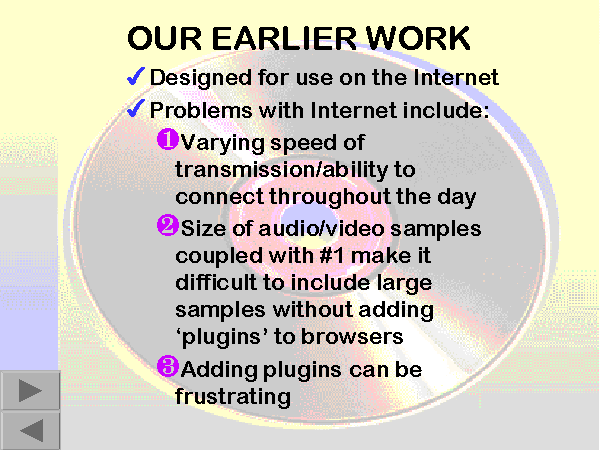 OUR EARLIER WORK

✓ Designed for use on the Internet

✓ Problems with Internet include:

❶ Varying speed of transmission/ability to connect throughout the day

❷ Size of audio/video samples coupled with #1 make it difficult to include large samples without adding ‘plugins’ to browsers

❸ Adding plugins can be frustrating